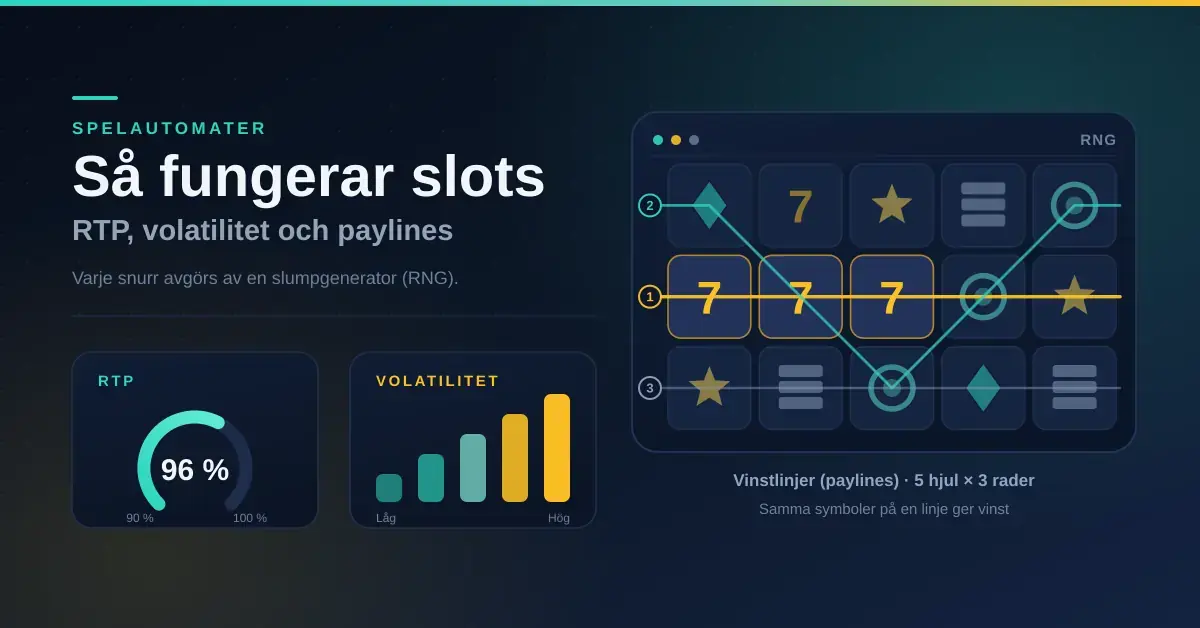 SPELAUTOMATER

Så fungerar slots

RTP, volatilitet och paylines

Varje snurr avgörs av en slumpgenerator (RNG).

RTP

96 %

90 %

100 %

VOLATILITET

Låg

Hög

RNG

2

7

1

7

7

7

3

Vinstlinjer (paylines) · 5 hjul × 3 rader

Samma symboler på en linje ger vinst